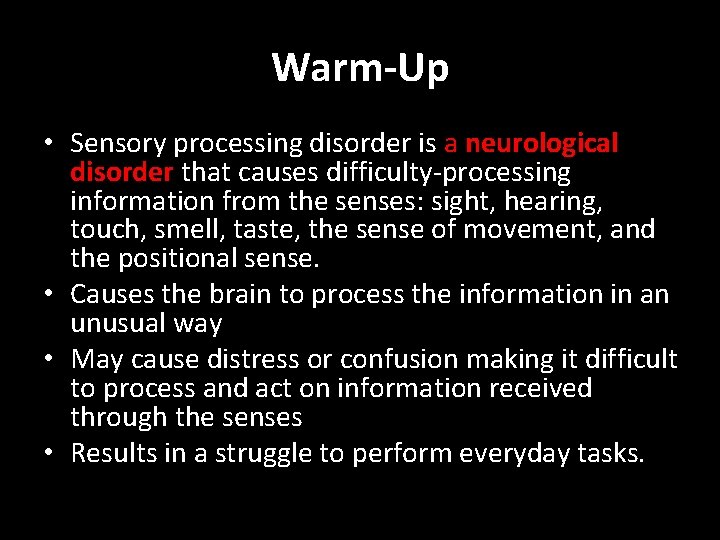 Warm-Up

• Sensory processing disorder is a neurological disorder that causes difficulty-processing information from the senses: sight, hearing, touch, smell, taste, the sense of movement, and the positional sense.
• Causes the brain to process the information in an unusual way
• May cause distress or confusion making it difficult to process and act on information received through the senses
• Results in a struggle to perform everyday tasks.